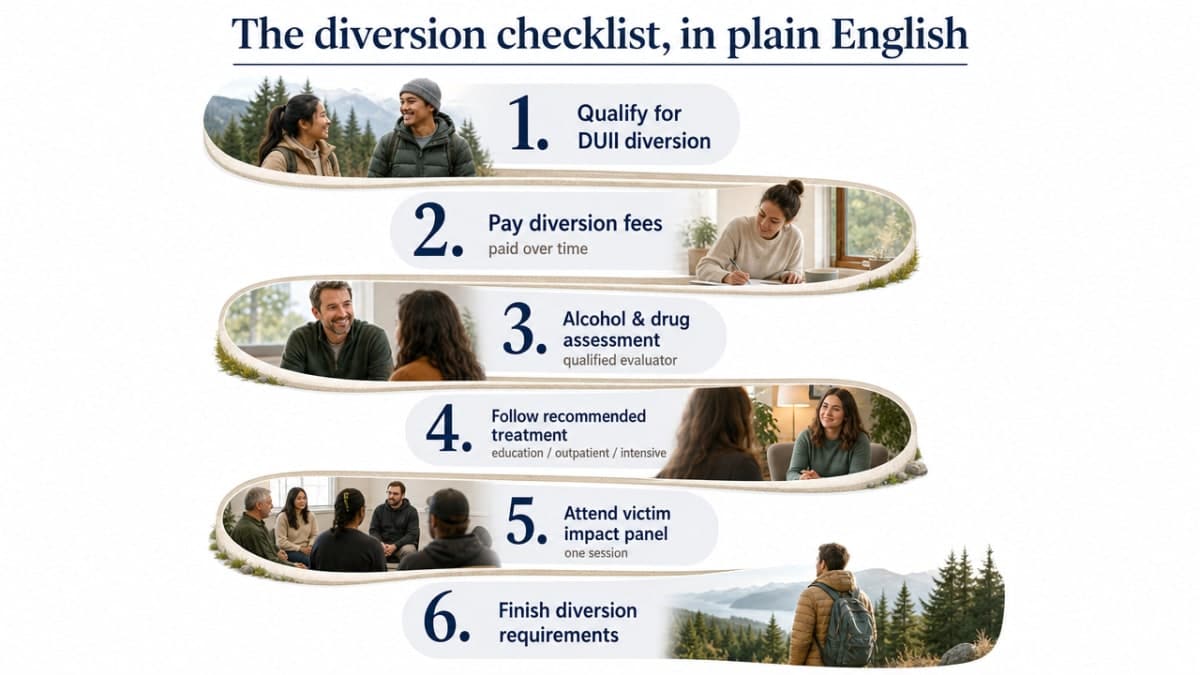 The diversion checklist, in plain English

1. Qualify for DUII diversion

2. Pay diversion fees
paid over time

3. Alcohol & drug assessment
qualified evaluator

4. Follow recommended treatment
education / outpatient / intensive

5. Attend victim impact panel
one session

6. Finish diversion requirements